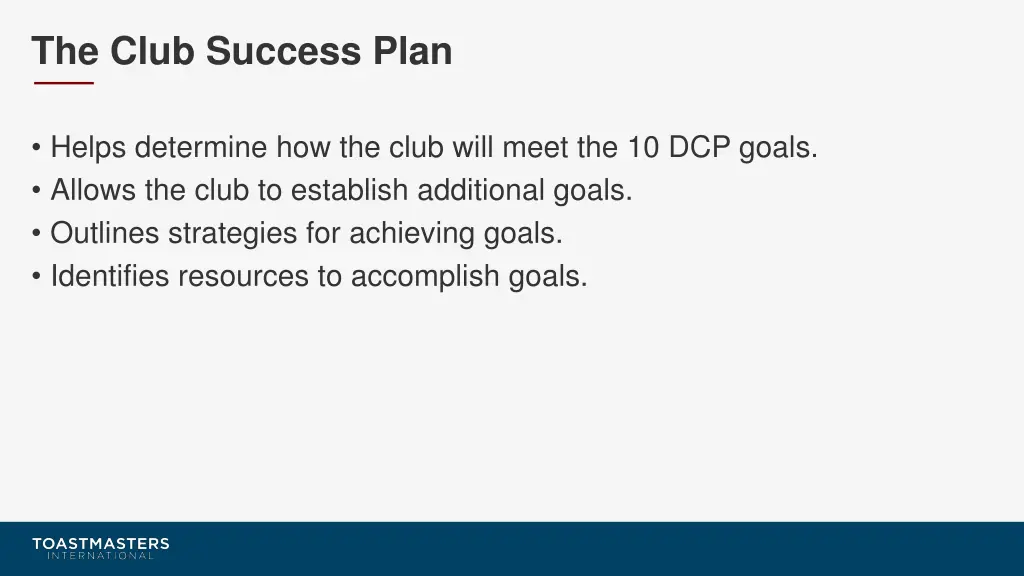 The Club Success Plan

• Helps determine how the club will meet the 10 DCP goals.
• Allows the club to establish additional goals.
• Outlines strategies for achieving goals.
• Identifies resources to accomplish goals.

TOASTMASTERS
INTERNATIONAL